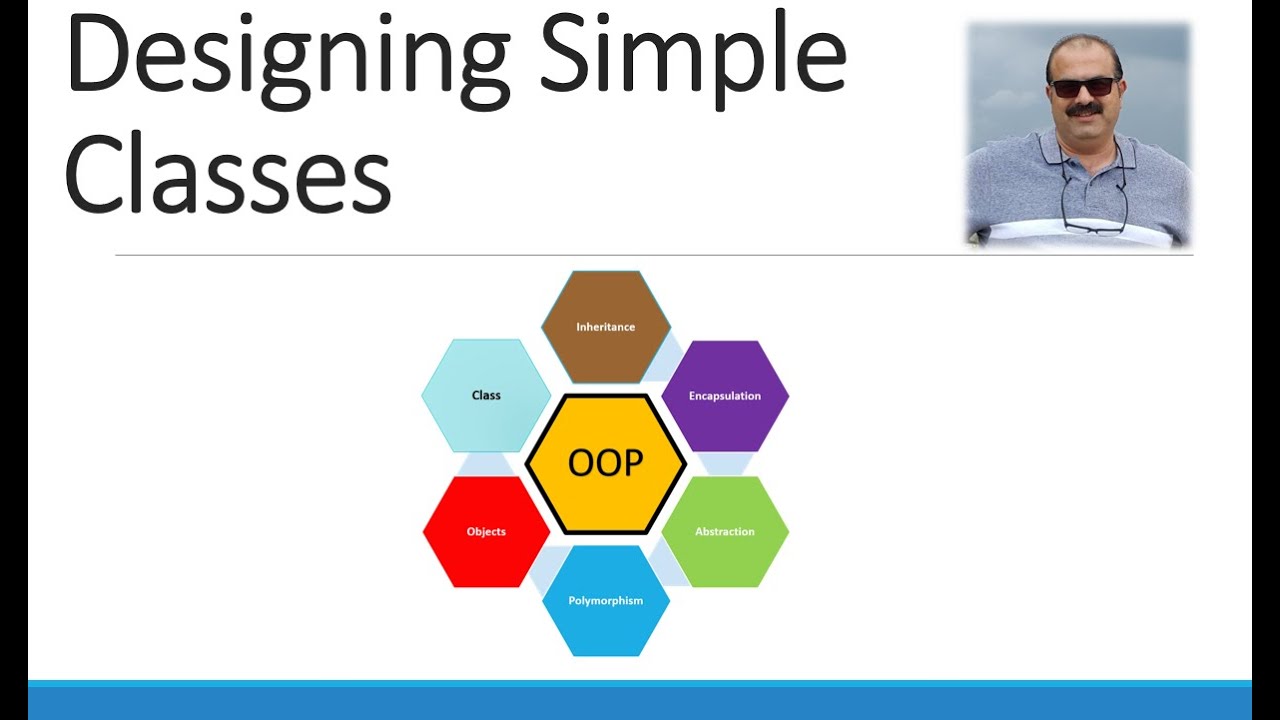 Designing Simple Classes

Inheritance
Class
Encapsulation
OOP
Objects
Abstraction
Polymorphism